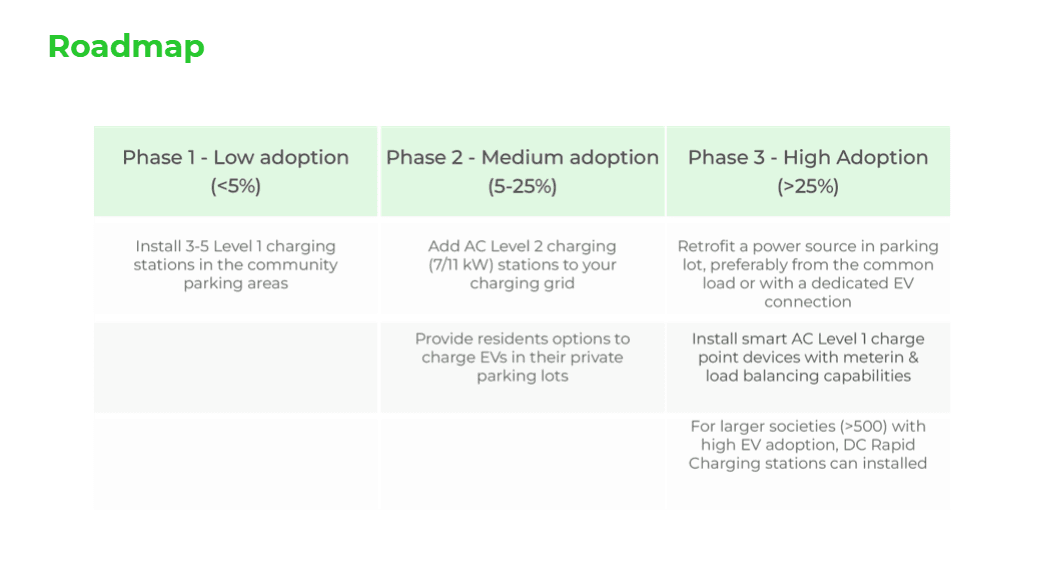 Roadmap

| Phase 1 - Low adoption (<5%) | Phase 2 - Medium adoption (5-25%) | Phase 3 - High Adoption (>25%) |
|---|---|---|
| Install 3-5 Level 1 charging stations in the community parking areas | Add AC Level 2 charging (7/11 kW) stations to your charging grid | Retrofit a power source in parking lot, preferably from the common load or with a dedicated EV connection |
| | Provide residents options to charge EVs in their private parking lots | Install smart AC Level 1 charge point devices with meterin & load balancing capabilities |
| | | For larger societies (>500) with high EV adoption, DC Rapid Charging stations can installed |